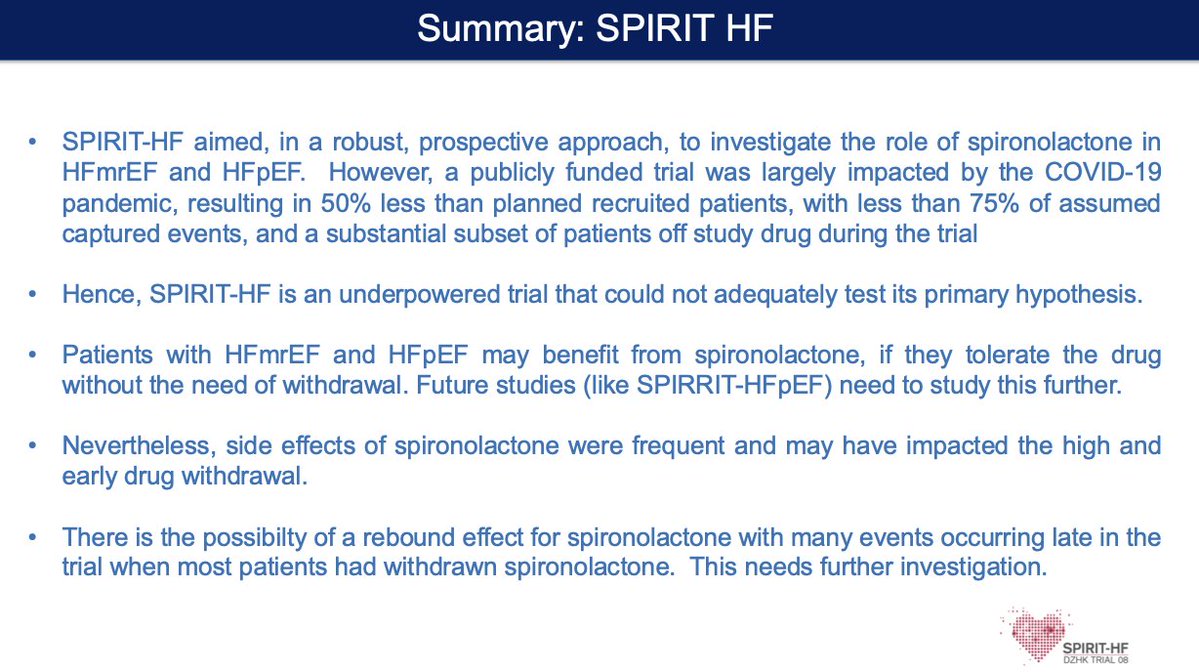 Summary: SPIRIT HF

• SPIRIT-HF aimed, in a robust, prospective approach, to investigate the role of spironolactone in HFmrEF and HFpEF. However, a publicly funded trial was largely impacted by the COVID-19 pandemic, resulting in 50% less than planned recruited patients, with less than 75% of assumed captured events, and a substantial subset of patients off study drug during the trial

• Hence, SPIRIT-HF is an underpowered trial that could not adequately test its primary hypothesis.

• Patients with HFmrEF and HFpEF may benefit from spironolactone, if they tolerate the drug without the need of withdrawal. Future studies (like SPIRRIT-HFpEF) need to study this further.

• Nevertheless, side effects of spironolactone were frequent and may have impacted the high and early drug withdrawal.

• There is the possibilty of a rebound effect for spironolactone with many events occurring late in the trial when most patients had withdrawn spironolactone. This needs further investigation.

SPIRIT-HF
DZHK TRIAL 08